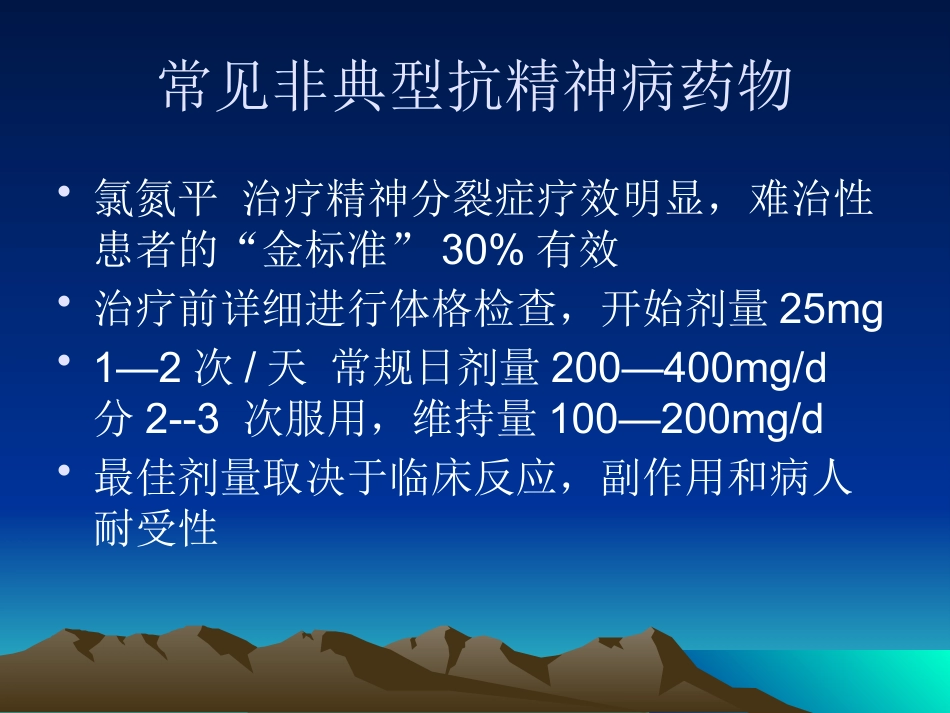 常见非典型抗精神病药物

• 氯氮平 治疗精神分裂症疗效明显，难治性患者的“金标准” 30% 有效
• 治疗前详细进行体格检查，开始剂量 25mg
• 1—2 次 / 天 常规日剂量 200—400mg/d 分 2--3 次服用，维持量 100—200mg/d
• 最佳剂量取决于临床反应，副作用和病人耐受性